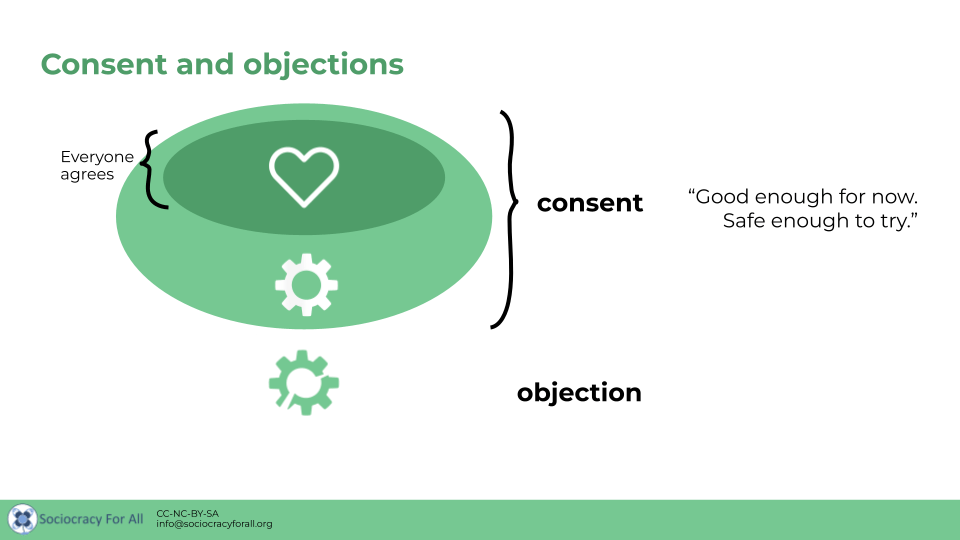 Consent and objections

Everyone agrees

consent

“Good enough for now. Safe enough to try.”

objection

Sociocracy For All

CC-NC-BY-SA
info@sociocracyforall.org